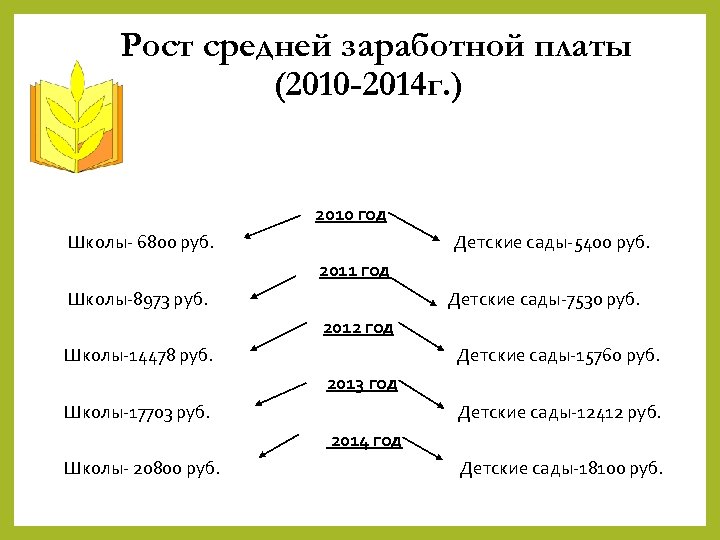 Рост средней заработной платы (2010-2014г.)

2010 год

Школы- 6800 руб.

Детские сады-5400 руб.

2011 год

Школы-8973 руб.

Детские сады-7530 руб.

2012 год

Школы-14478 руб.

Детские сады-15760 руб.

2013 год

Школы-17703 руб.

Детские сады-12412 руб.

2014 год

Школы- 20800 руб.

Детские сады-18100 руб.